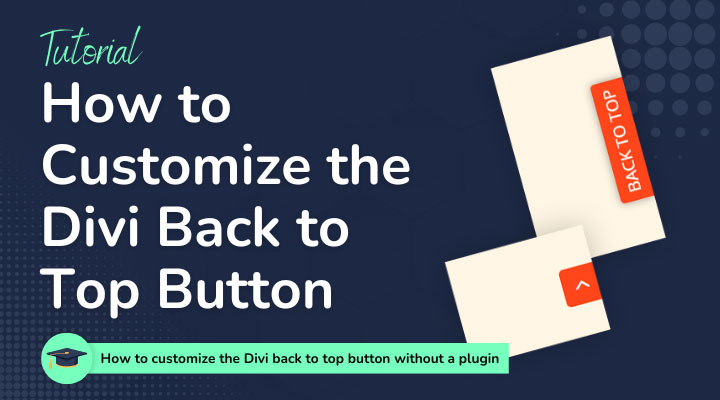 Tutorial
How to Customize the Divi Back to Top Button

BACK TO TOP

How to customize the Divi back to top button without a plugin